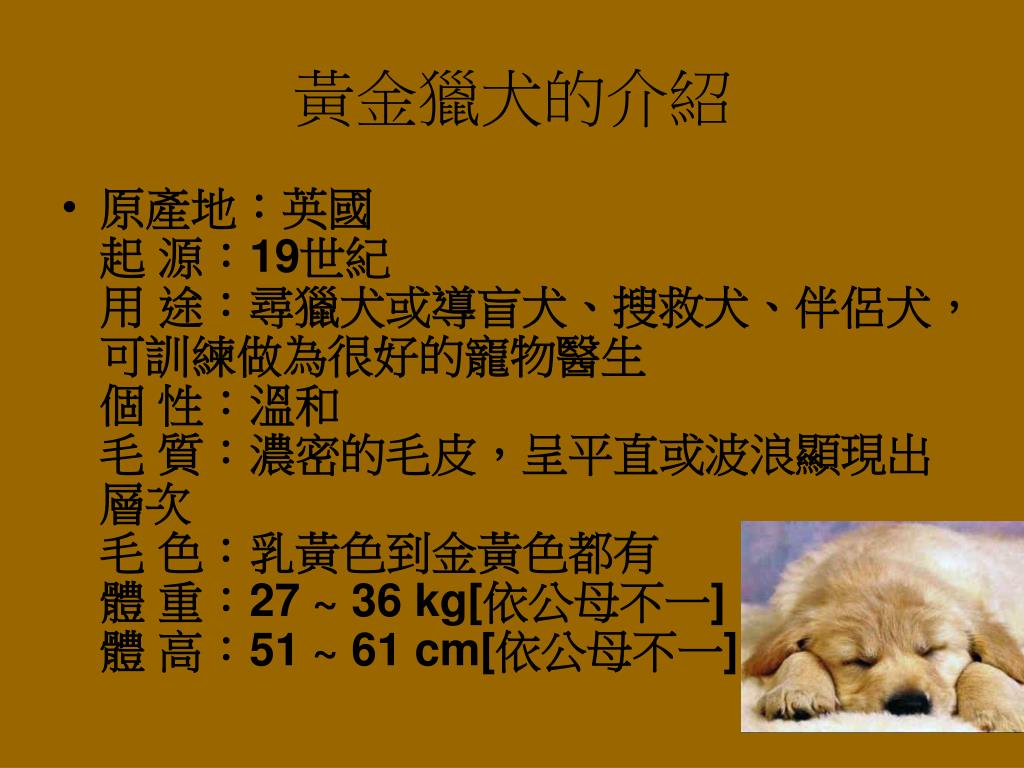 黃金獵犬的介紹

• 原產地：英國
起 源：19世紀
用 途：尋獵犬或導盲犬、搜救犬、伴侶犬，可訓練做為很好的寵物醫生
個 性：溫和
毛 質：濃密的毛皮，呈平直或波浪顯現出層次
毛 色：乳黃色到金黃色都有
體 重：27 ~ 36 kg[依公母不一]
體 高：51 ~ 61 cm[依公母不一]